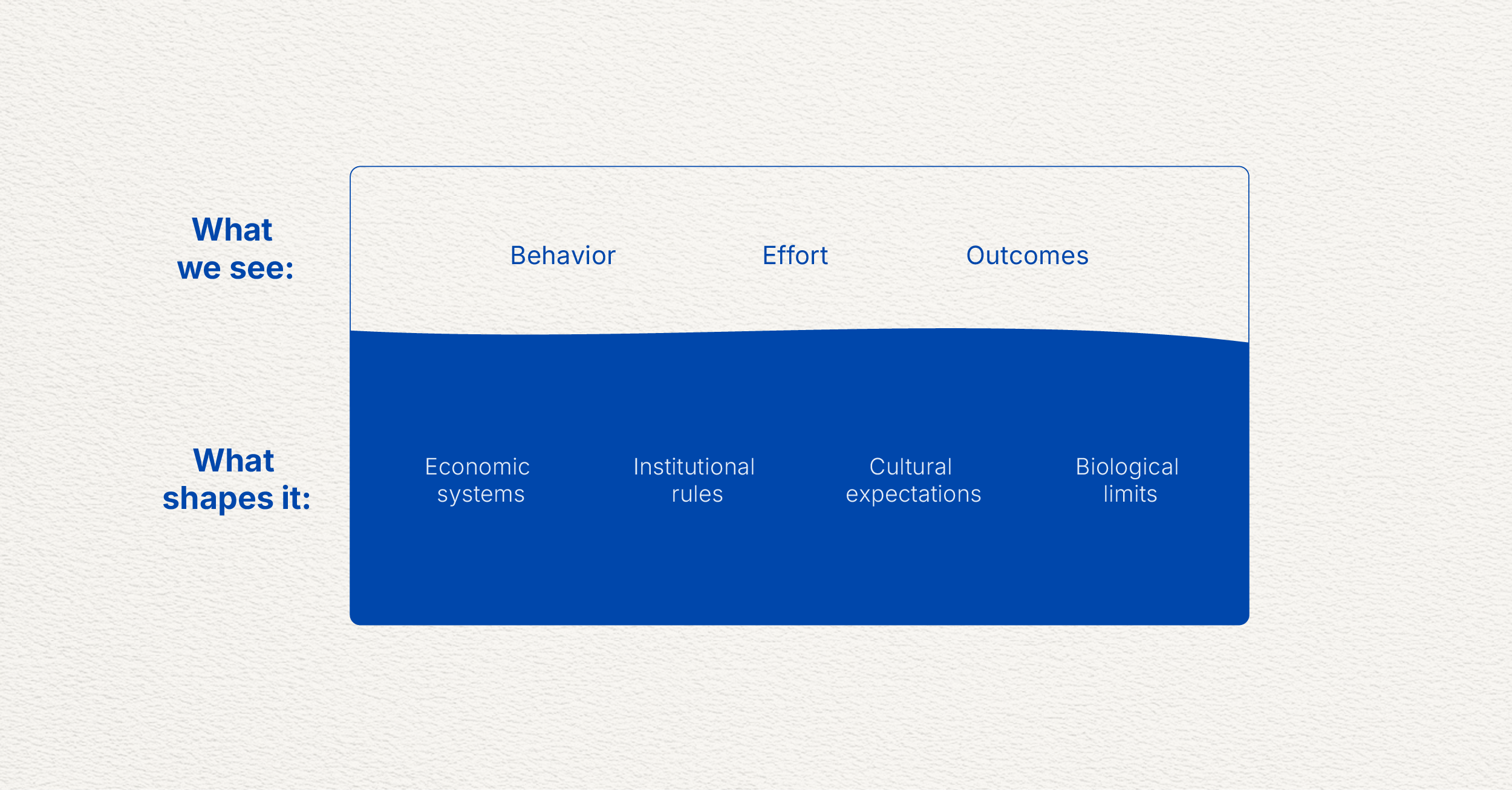 What we see:

Behavior

Effort

Outcomes

What shapes it:

Economic systems

Institutional rules

Cultural expectations

Biological limits